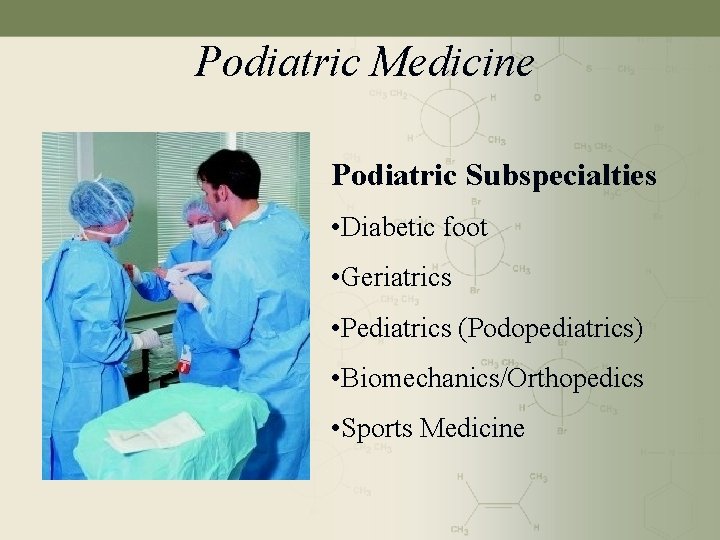 Podiatric Medicine

Podiatric Subspecialties

•Diabetic foot

•Geriatrics

•Pediatrics (Podopediatrics)

•Biomechanics/Orthopedics

•Sports Medicine